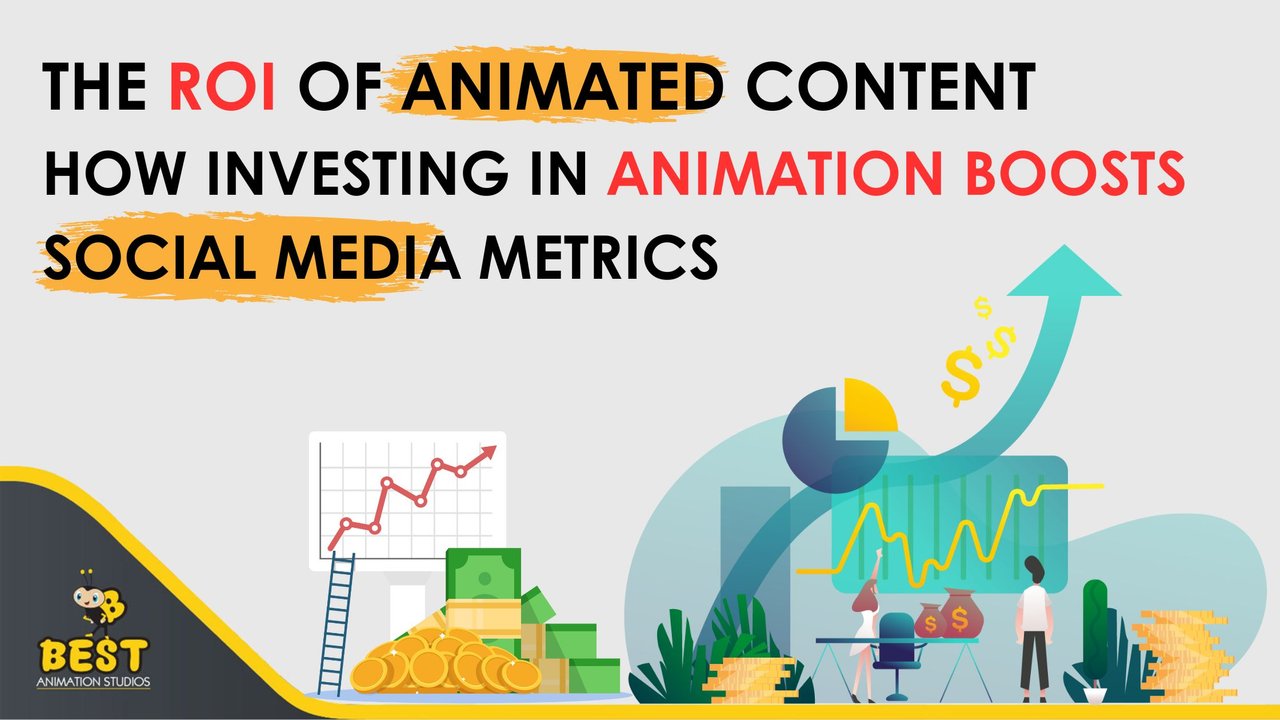 THE ROI OF ANIMATED CONTENT
HOW INVESTING IN ANIMATION BOOSTS SOCIAL MEDIA METRICS

$ $ $

$ $

BEST
ANIMATION STUDIOS